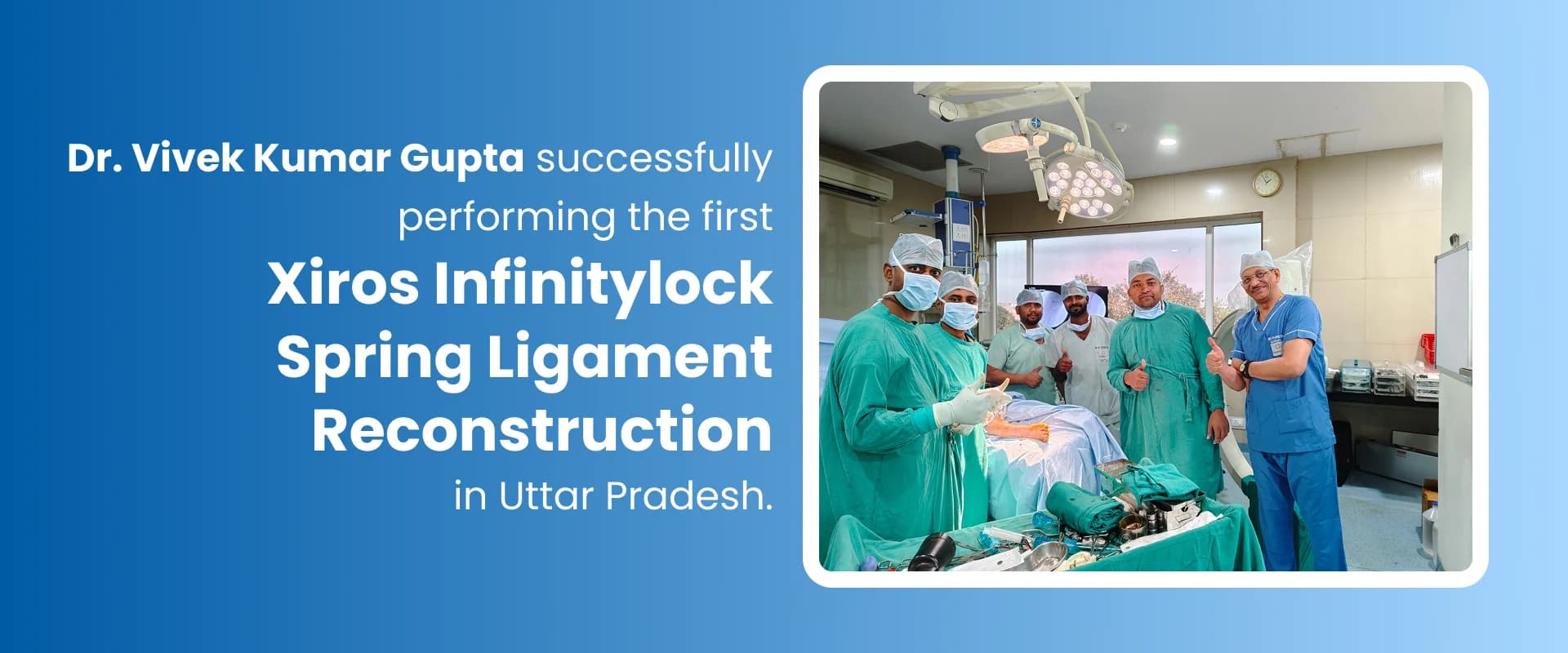 Dr. Vivek Kumar Gupta successfully performing the first

Xiros Infinitylock Spring Ligament Reconstruction

in Uttar Pradesh.